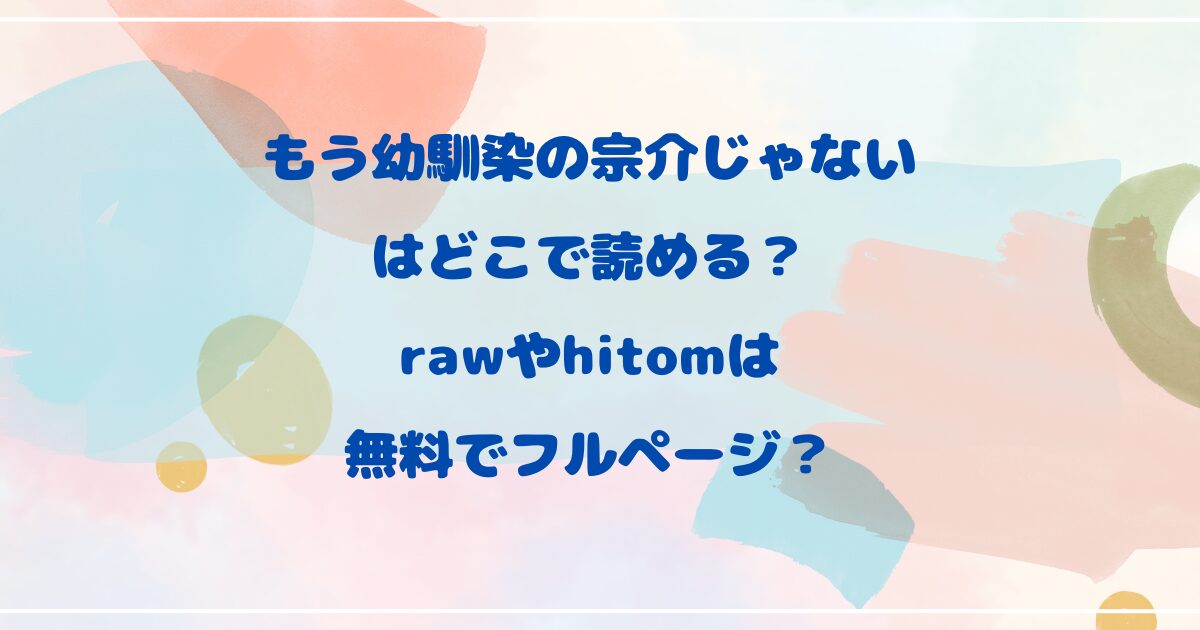 もう幼馴染の宗介じゃない
はどこで読める？
rawやhitomは
無料でフルページ？